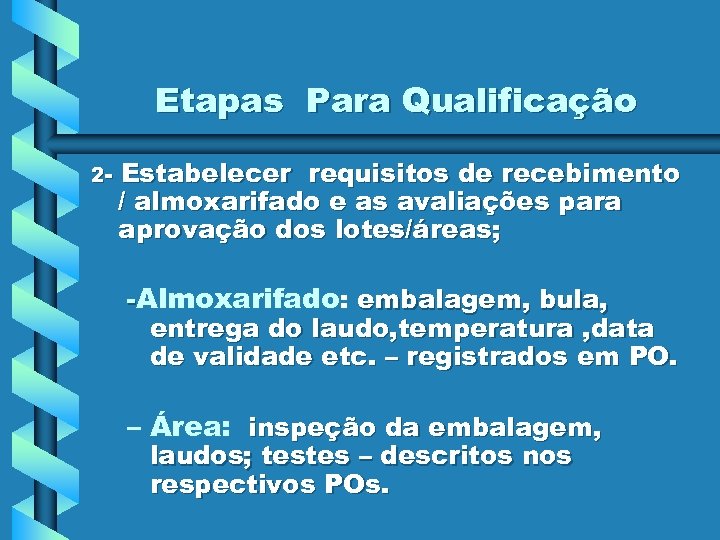 Etapas  Para Qualificação

2- Estabelecer  requisitos de recebimento / almoxarifado e as avaliações para aprovação dos lotes/áreas;

-Almoxarifado: embalagem, bula, entrega do laudo,temperatura ,data de validade etc. – registrados em PO.

– Área:  inspeção da embalagem, laudos; testes – descritos nos respectivos POs.